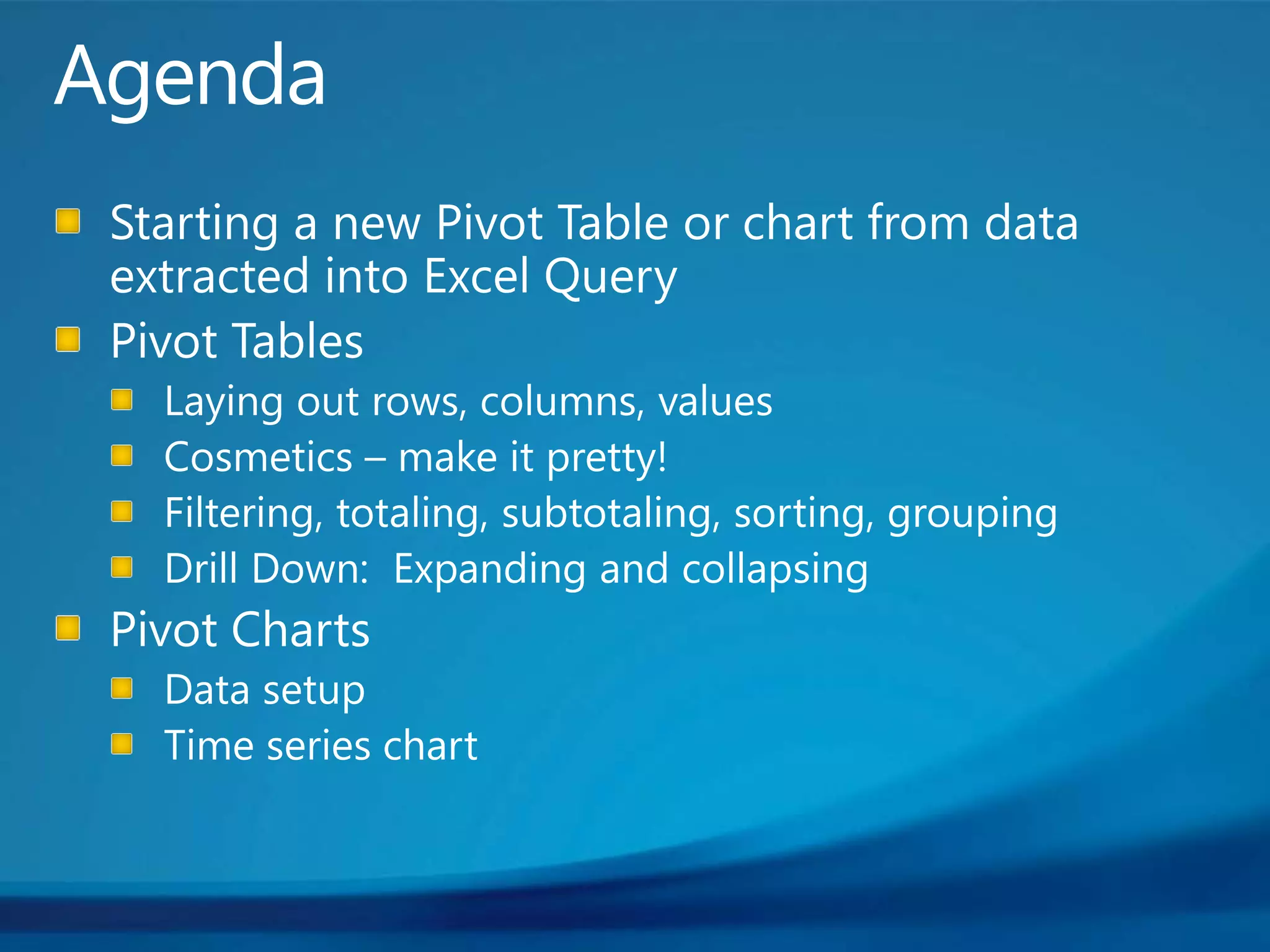 Agenda

Starting a new Pivot Table or chart from data extracted into Excel Query

Pivot Tables

Laying out rows, columns, values

Cosmetics – make it pretty!

Filtering, totaling, subtotaling, sorting, grouping

Drill Down:  Expanding and collapsing

Pivot Charts

Data setup

Time series chart